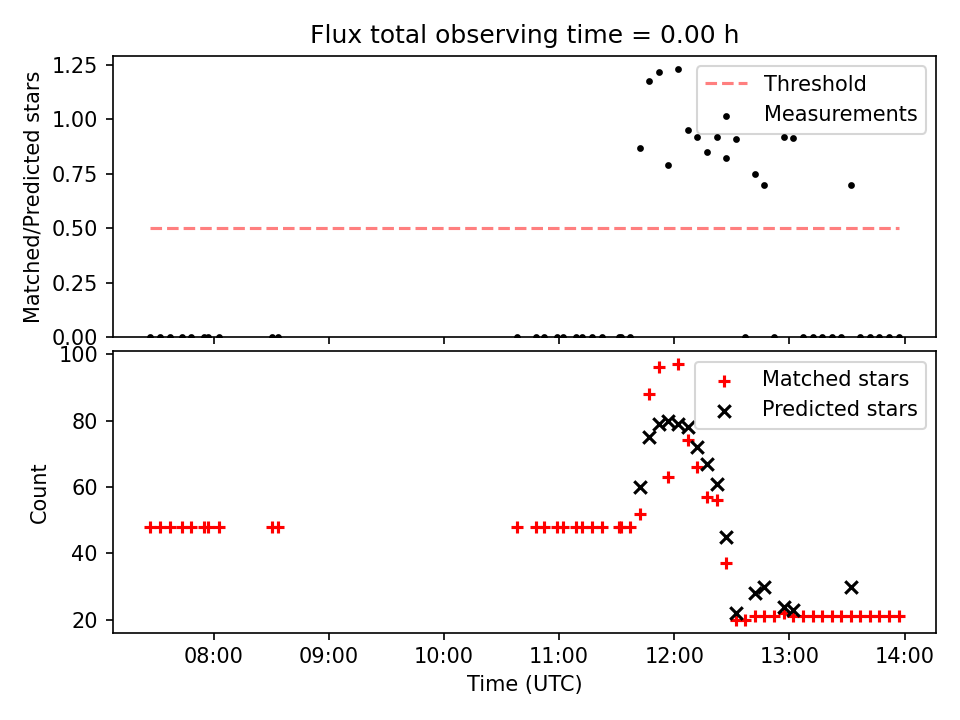 Flux total observing time = 0.00 h

Matched/Predicted stars

1.25
1.00
0.75
0.50
0.25
0.00

Threshold
Measurements

Count

100
80
60
40
20

Matched stars
Predicted stars

08:00
09:00
10:00
11:00
12:00
13:00
14:00

Time (UTC)